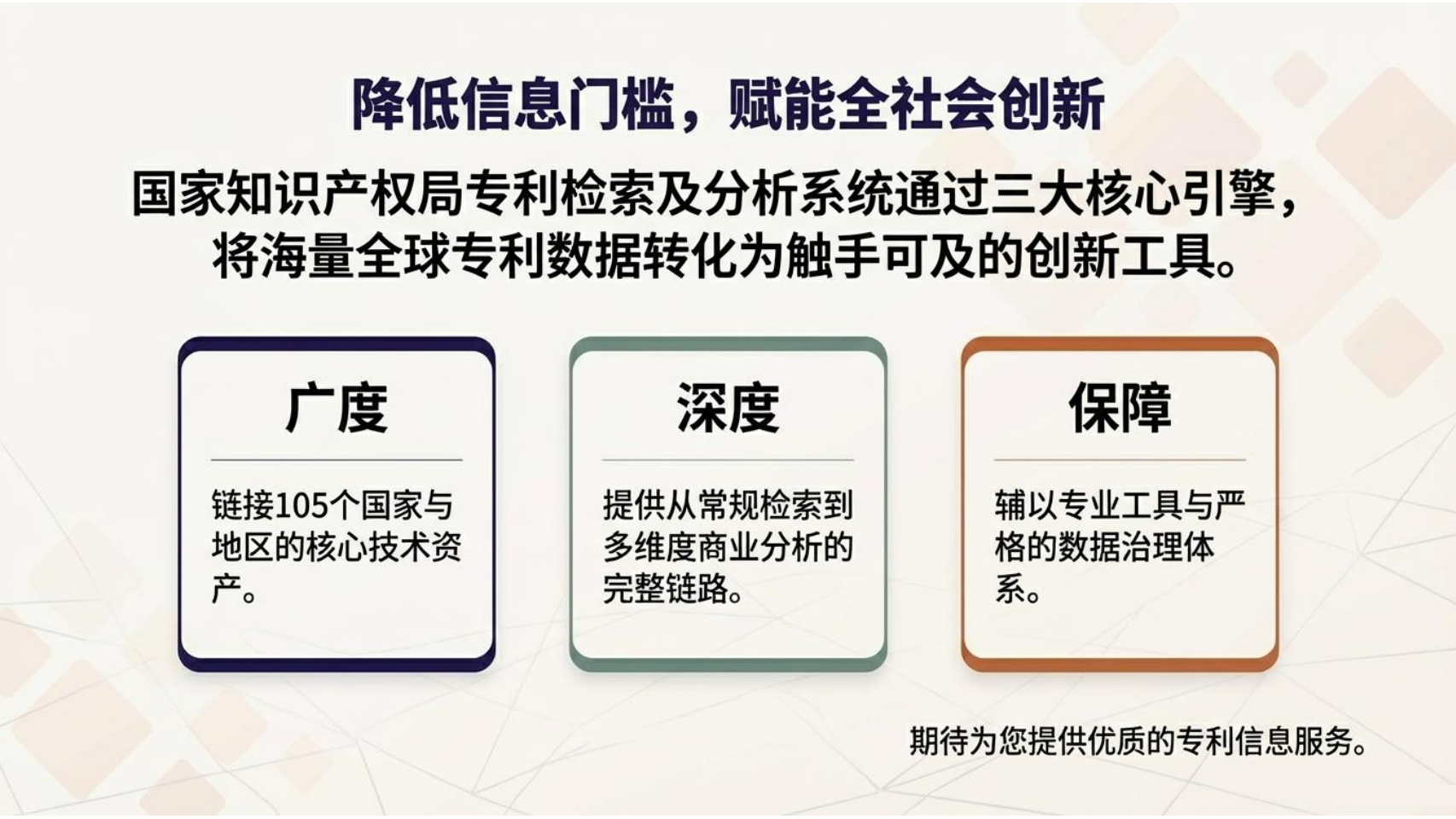 降低信息门槛，赋能全社会创新

国家知识产权局专利检索及分析系统通过三大核心引擎，将海量全球专利数据转化为触手可及的创新工具。

广度

链接105个国家与地区的核心技术资产。

深度

提供从常规检索到多维度商业分析的完整链路。

保障

辅以专业工具与严格的数据治理体系。

期待为您提供优质的专利信息服务。